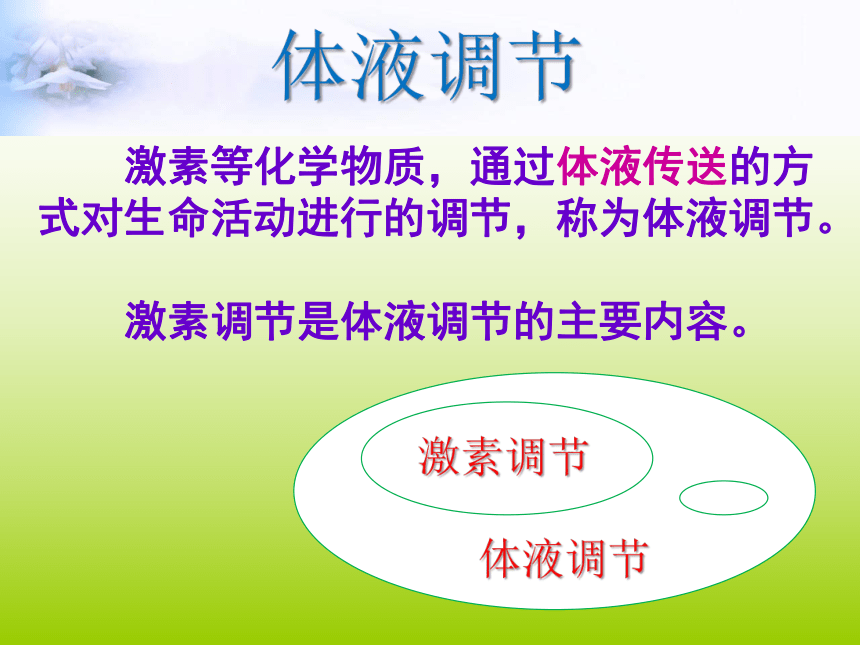 体液调节

激素等化学物质，通过体液传送的方式对生命活动进行的调节，称为体液调节。

激素调节是体液调节的主要内容。

激素调节

体液调节